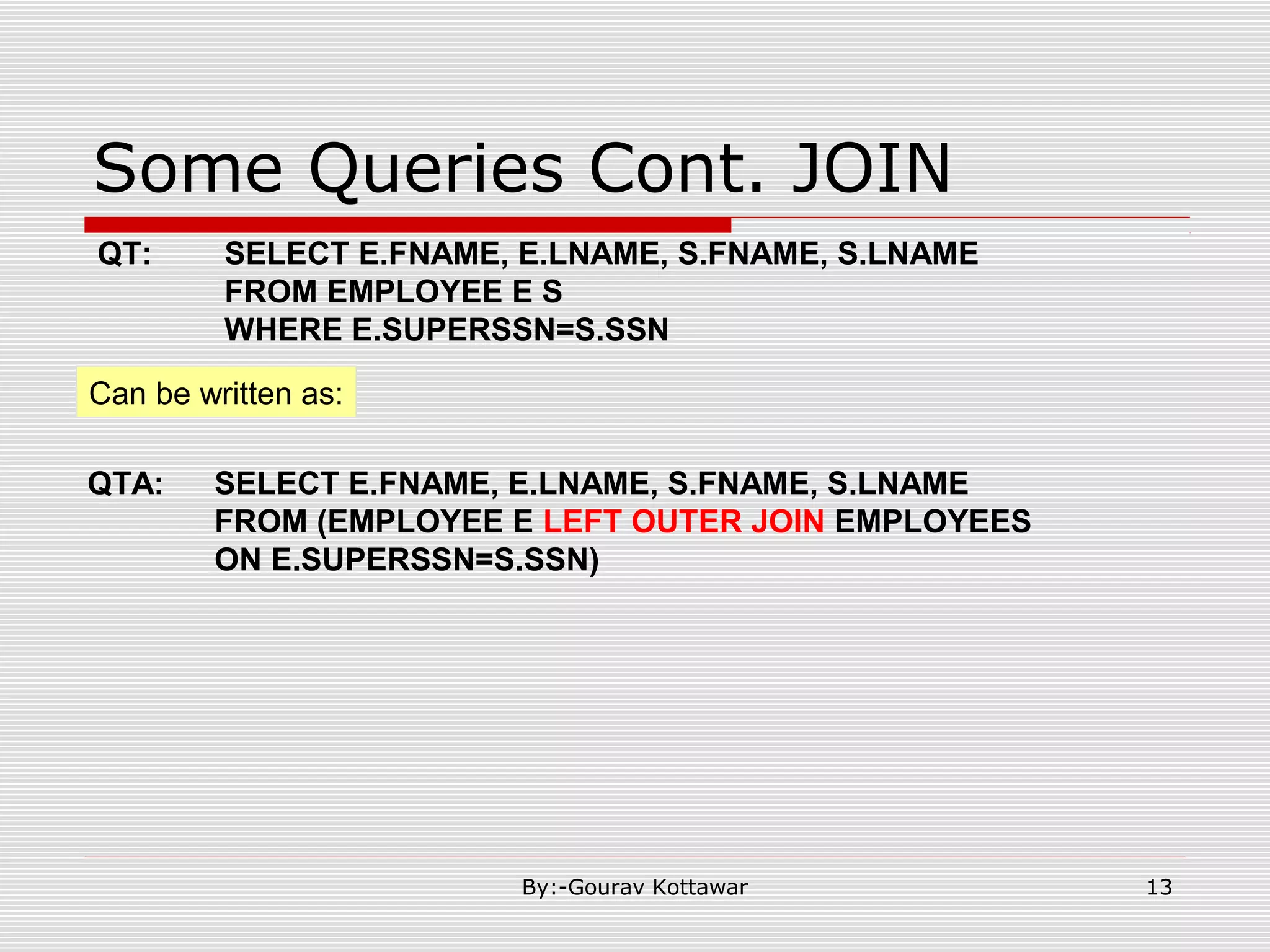 Some Queries Cont. JOIN

QT: SELECT E.FNAME, E.LNAME, S.FNAME, S.LNAME
FROM EMPLOYEE E S
WHERE E.SUPERSSN=S.SSN

Can be written as:

QTA: SELECT E.FNAME, E.LNAME, S.FNAME, S.LNAME
FROM (EMPLOYEE E LEFT OUTER JOIN EMPLOYEES
ON E.SUPERSSN=S.SSN)

By:-Gourav Kottawar

13